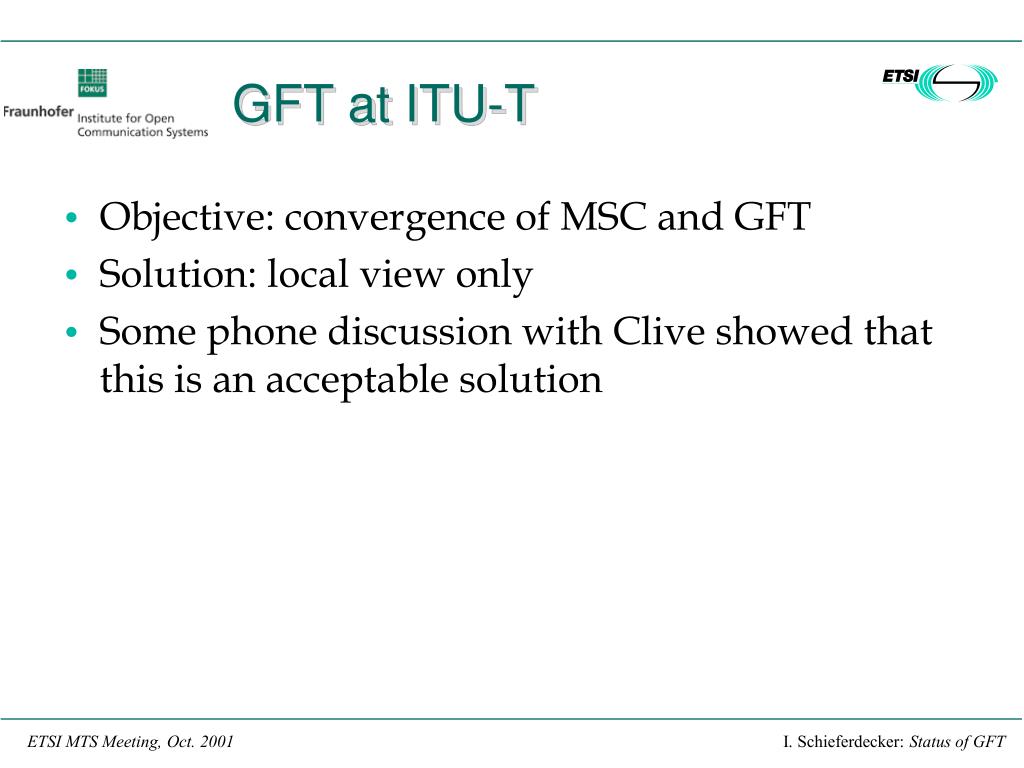 FOKUS
Fraunhofer Institute for Open Communication Systems

GFT at ITU-T

ETSI

• Objective: convergence of MSC and GFT
• Solution: local view only
• Some phone discussion with Clive showed that this is an acceptable solution

ETSI MTS Meeting, Oct. 2001

I. Schieferdecker: Status of GFT